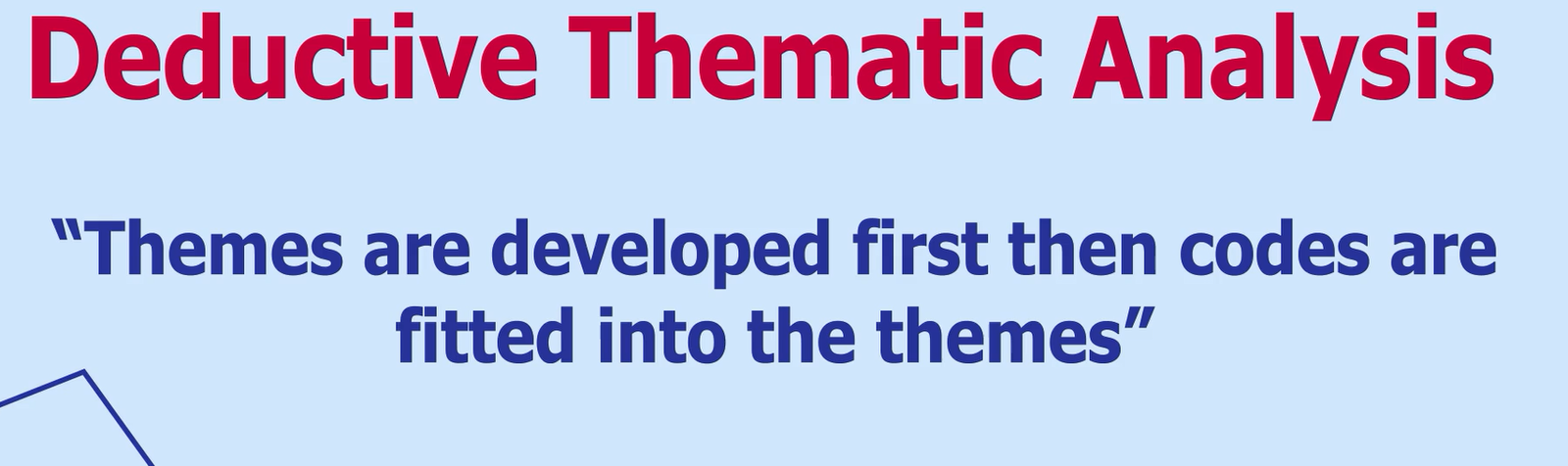 Deductive Thematic Analysis

“Themes are developed first then codes are fitted into the themes”